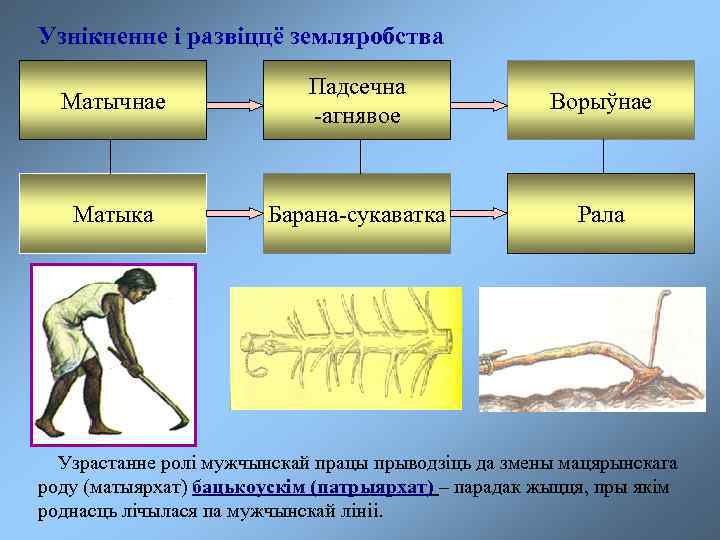 Узнікненне і развіццё земляробства

Матычнае

Падсечна -агнявое

Ворыўнае

Матыка

Барана-сукаватка

Рала

Узрастанне ролі мужчынскай працы прыводзіць да змены мацярынскага роду (матыярхат) бацькоўскім (патрыярхат) – парадак жыцця, пры якім роднасць лічылася па мужчынскай лініі.